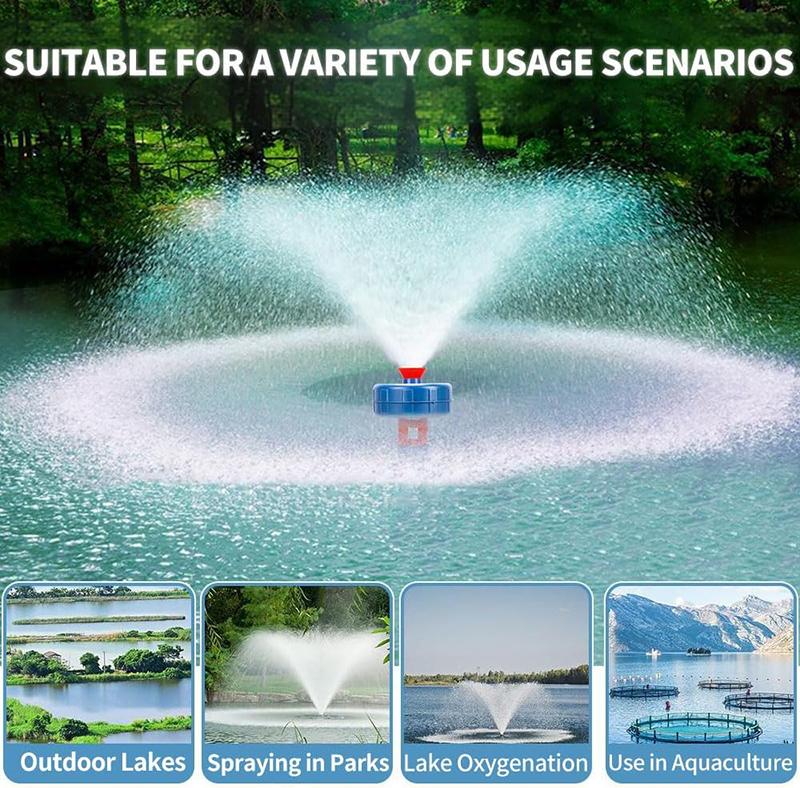 SUITABLE FOR A VARIETY OF USAGE SCENARIOS

Outdoor Lakes

Spraying in Parks

Lake Oxygenation

Use in Aquaculture